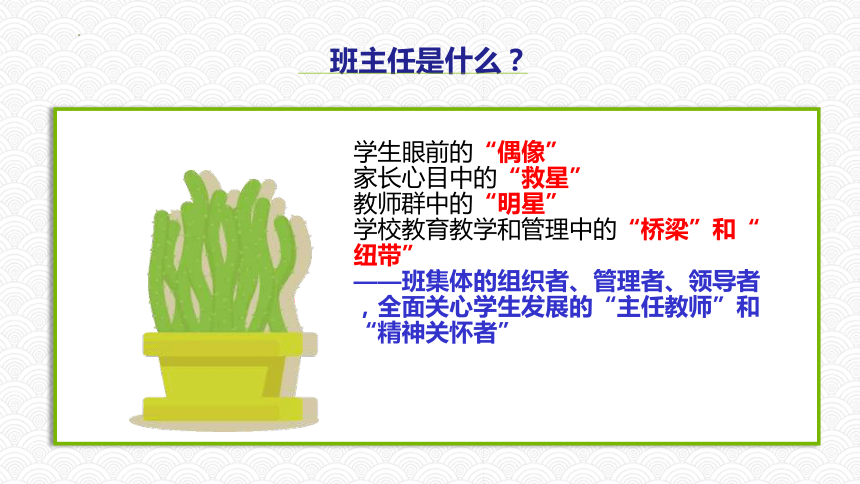 班主任是什么？

学生眼前的“偶像”
家长心目中的“救星”
教师群中的“明星”
学校教育教学和管理中的“桥梁”和“纽带”
——班集体的组织者、管理者、领导者，全面关心学生发展的“主任教师”和“精神关怀者”